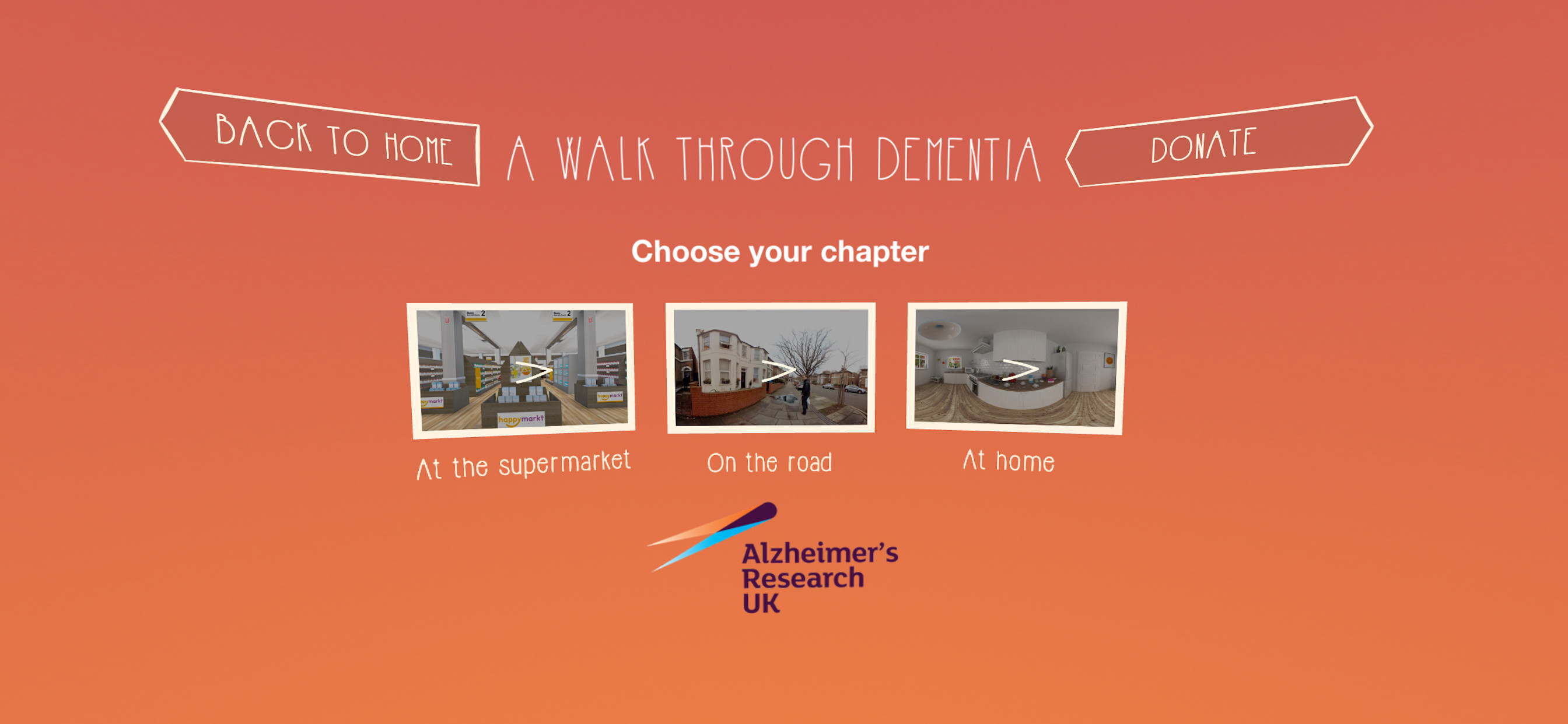 BACK TO HOME

A WALK THROUGH DEMENTIA

DONATE

Choose your chapter

happymarkt

At the supermarket

On the road

At home

Alzheimer's Research UK